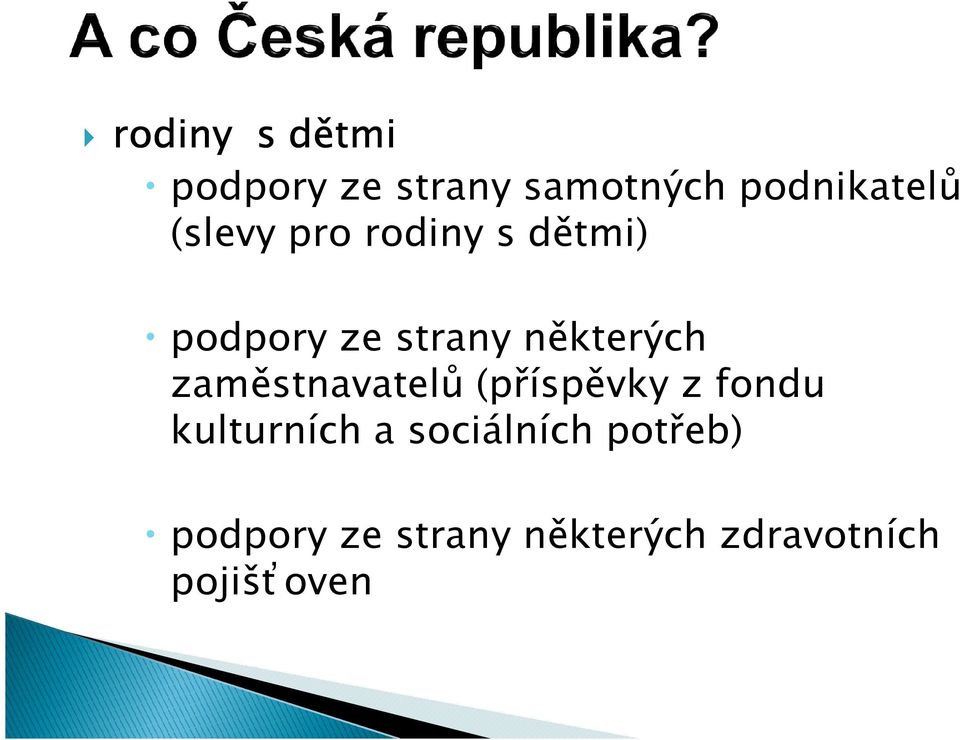 A co Česká republika?

rodiny s dětmi

podpory ze strany samotných podnikatelů (slevy pro rodiny s dětmi)

podpory ze strany některých zaměstnavatelů (příspěvky z fondu kulturních a sociálních potřeb)

podpory ze strany některých zdravotních pojišťoven